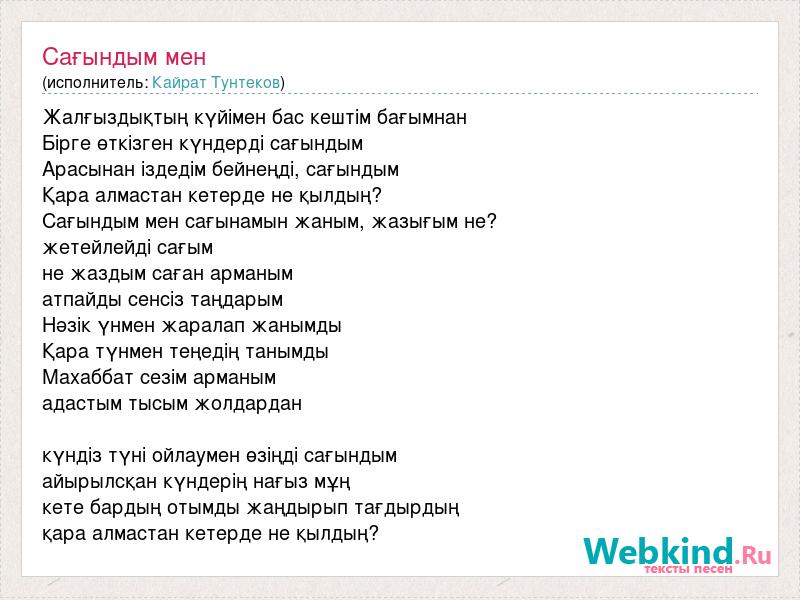 Сағындым мен
(исполнитель: Кайрат Тунтеков)

Жалғыздықтың күйімен бас кештім бағымнан
Бірге өткізген күндерді сағындым
Арасынан іздедім бейнеңді, сағындым
Қара алмастан кетерде не қылдың?
Сағындым мен сағынамын жаным, жазығым не?
жетейлейді сағым
не жаздым саған арманым
атпайды сенсіз таңдарым
Нәзік үнмен жаралап жанымды
Қара түнмен теңедің танымды
Махаббат сезім арманым
адастым тысым жолдардан

күндіз түні ойлаумен өзіңді сағындым
айырылсқан күндерің нағыз мұң
кете бардың отымды жаңдырып тағдырдың
қара алмастан кетерде не қылдың?

Webkind.Ru
тексты песен